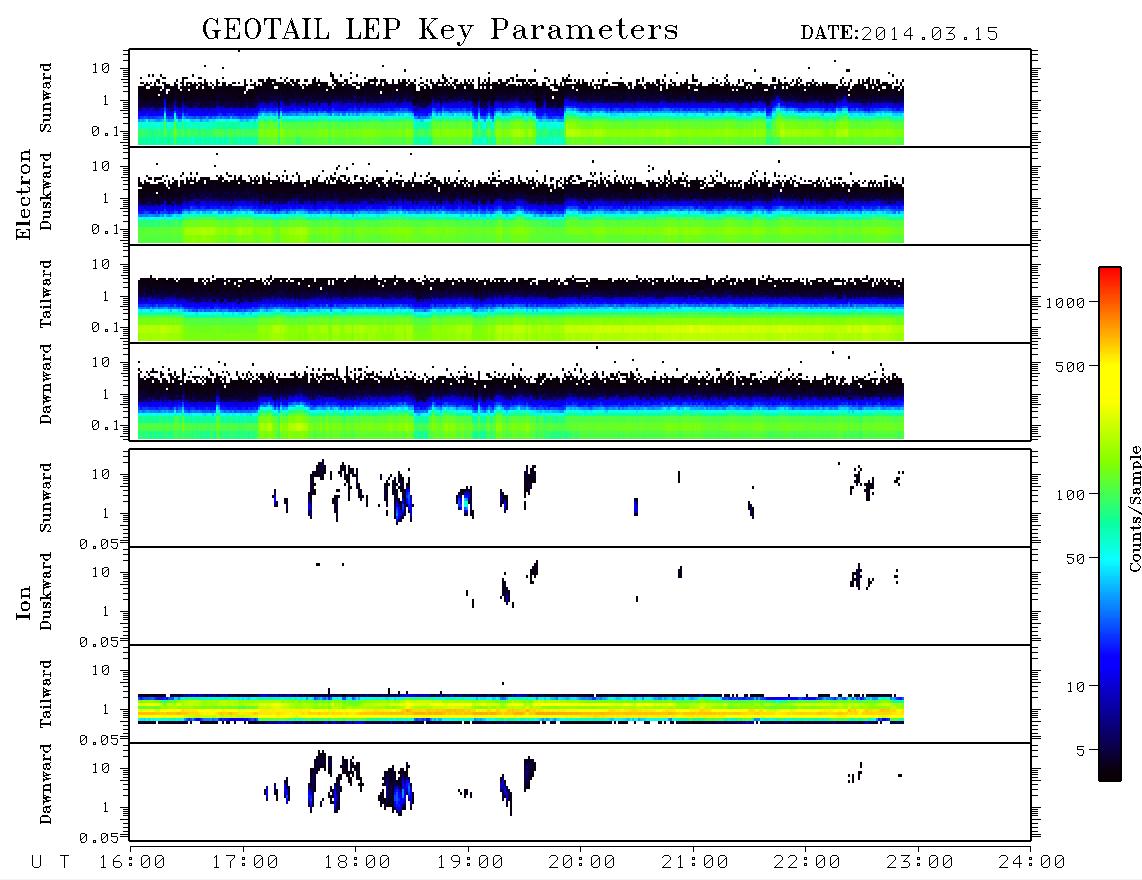 GEOTAIL LEP Key Parameters DATE:2014.03.15

Electron

Sunward
10
1
0.1

Duskward
10
1
0.1

Tailward
10
1
0.1

Dawnward
10
1
0.1

Ion

Sunward
10
1
0.05

Duskward
10
1
0.05

Tailward
10
1
0.05

Dawnward
10
1
0.05

U T 16:00 17:00 18:00 19:00 20:00 21:00 22:00 23:00 24:00

1000
500
100
50
10
5
Counts/Sample